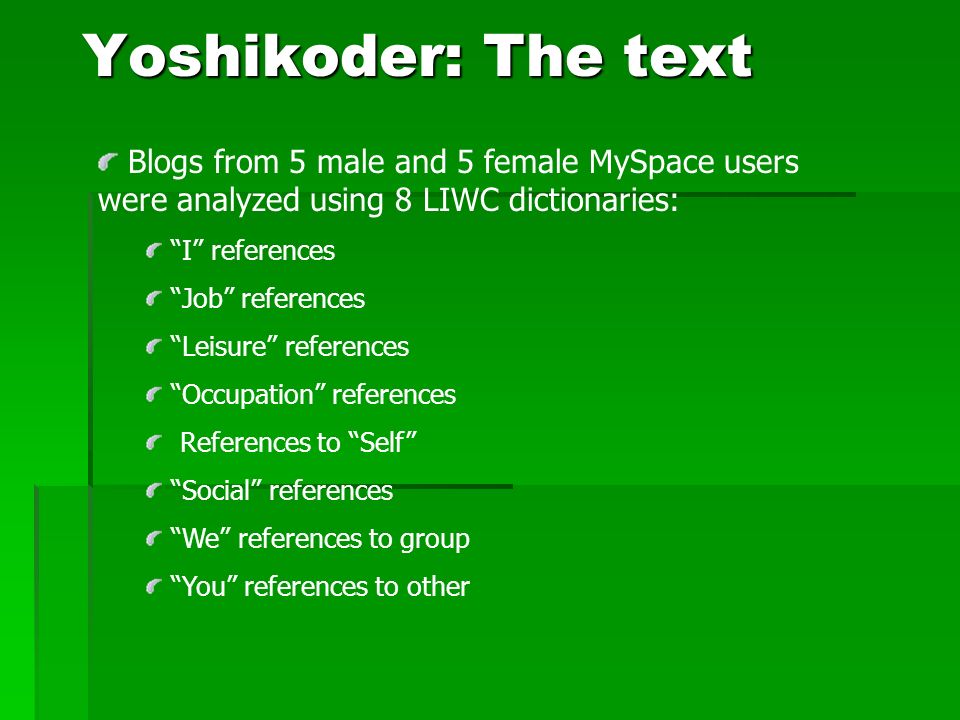 Yoshikoder: The text

Blogs from 5 male and 5 female MySpace users were analyzed using 8 LIWC dictionaries:

“I” references

“Job” references

“Leisure” references

“Occupation” references

References to “Self”

“Social” references

“We” references to group

“You” references to other